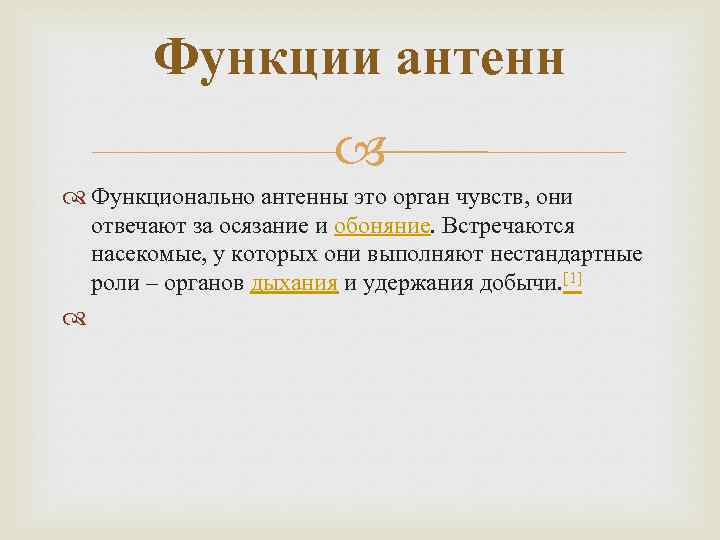 Функции антенн

Функционально антенны это орган чувств, они отвечают за осязание и обоняние. Встречаются насекомые, у которых они выполняют нестандартные роли – органов дыхания и удержания добычи.[1]